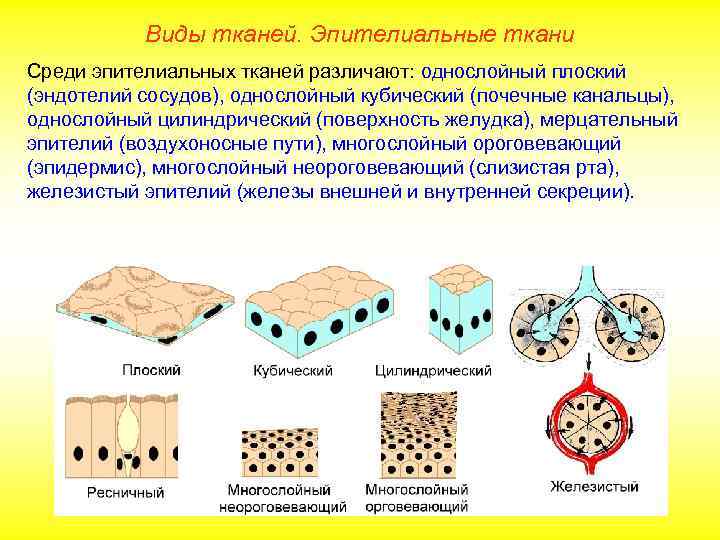 Виды тканей. Эпителиальные ткани

Среди эпителиальных тканей различают: однослойный плоский (эндотелий сосудов), однослойный кубический (почечные канальцы), однослойный цилиндрический (поверхность желудка), мерцательный эпителий (воздухоносные пути), многослойный ороговевающий (эпидермис), многослойный неороговевающий (слизистая рта), железистый эпителий (железы внешней и внутренней секреции).

Плоский

Кубический

Цилиндрический

Ресничный

Многослойный неороговевающий

Многослойный орговевающий

Железистый